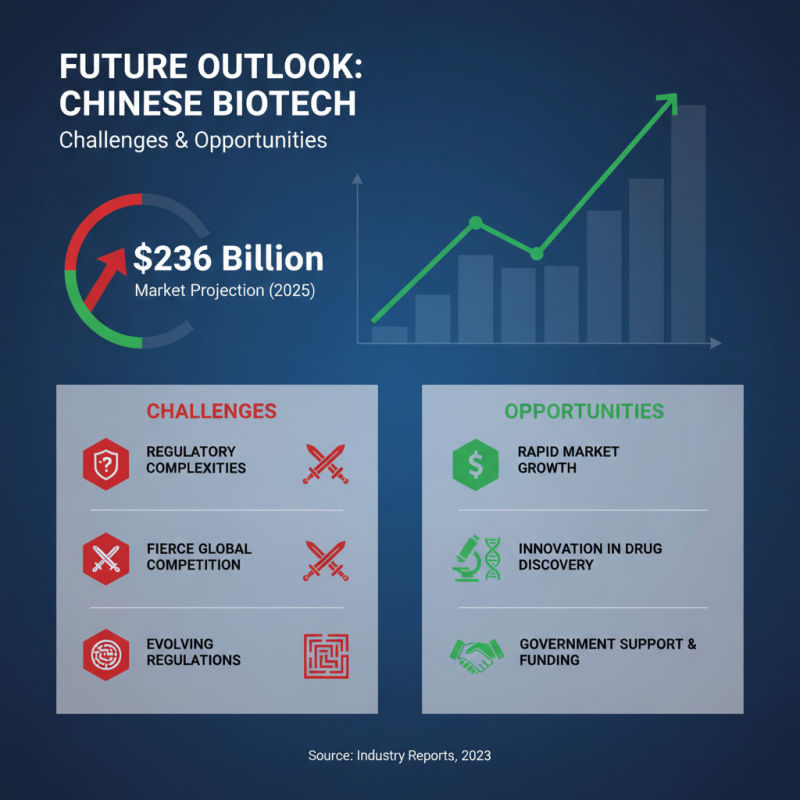 FUTURE OUTLOOK: CHINESE BIOTECH
Challenges & Opportunities

$236 Billion
Market Projection (2025)

CHALLENGES

REGULATORY COMPLEXITIES

FIERCE GLOBAL COMPETITION

EVOLVING REGULATIONS

OPPORTUNITIES

RAPID MARKET GROWTH

INNOVATION IN DRUG DISCOVERY

GOVERNMENT SUPPORT & FUNDING

Source: Industry Reports, 2023